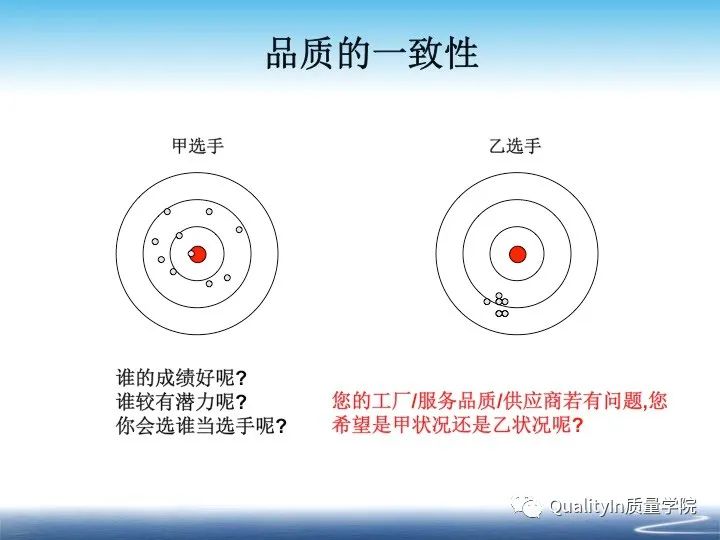 品质的一致性

甲选手

乙选手

谁的成绩好呢?
谁较有潜力呢?
你会选谁当选手呢?

您的工厂/服务品质/供应商若有问题,您希望是甲状况还是乙状况呢?

QualityIn质量学院